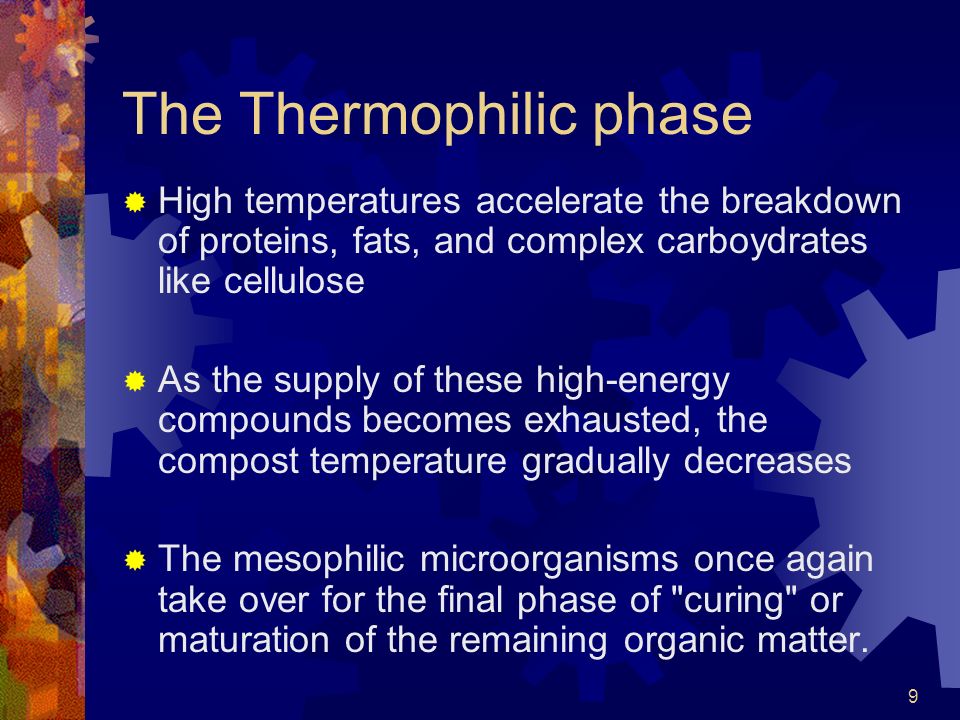 The Thermophilic phase

High temperatures accelerate the breakdown of proteins, fats, and complex carboydrates like cellulose

As the supply of these high-energy compounds becomes exhausted, the compost temperature gradually decreases

The mesophilic microorganisms once again take over for the final phase of "curing" or maturation of the remaining organic matter.

9